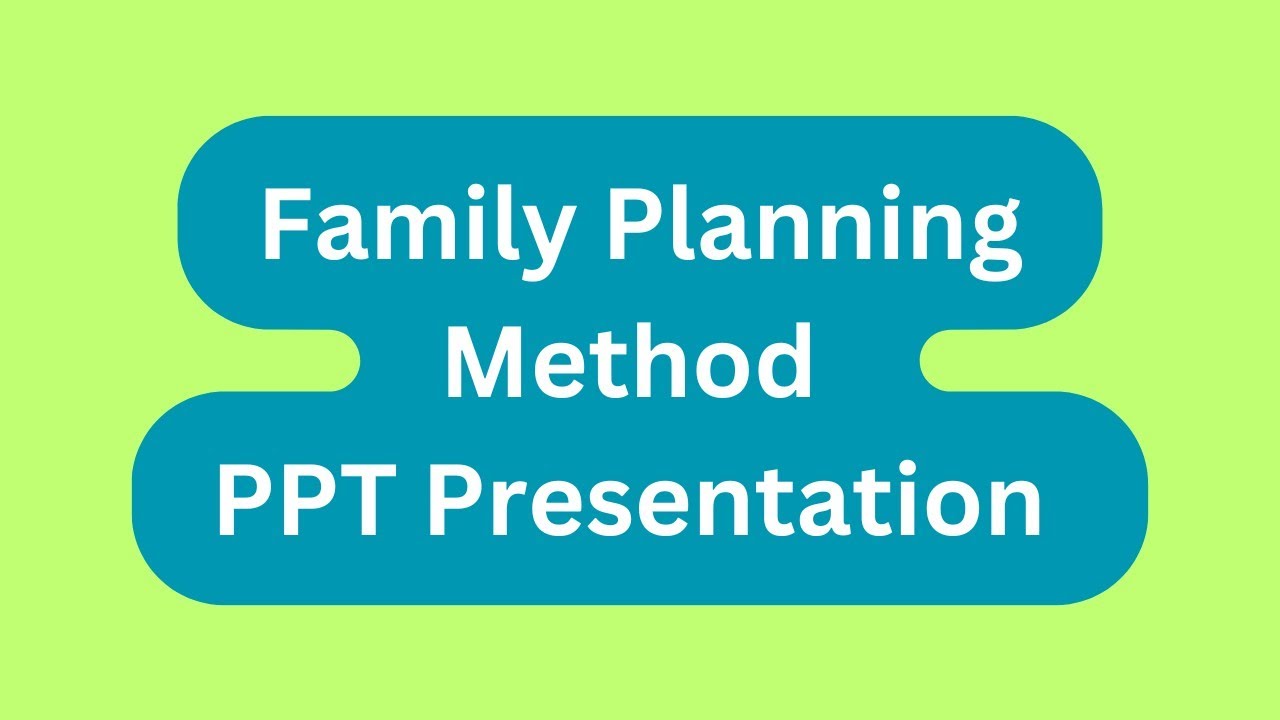 Family Planning
Method
PPT Presentation